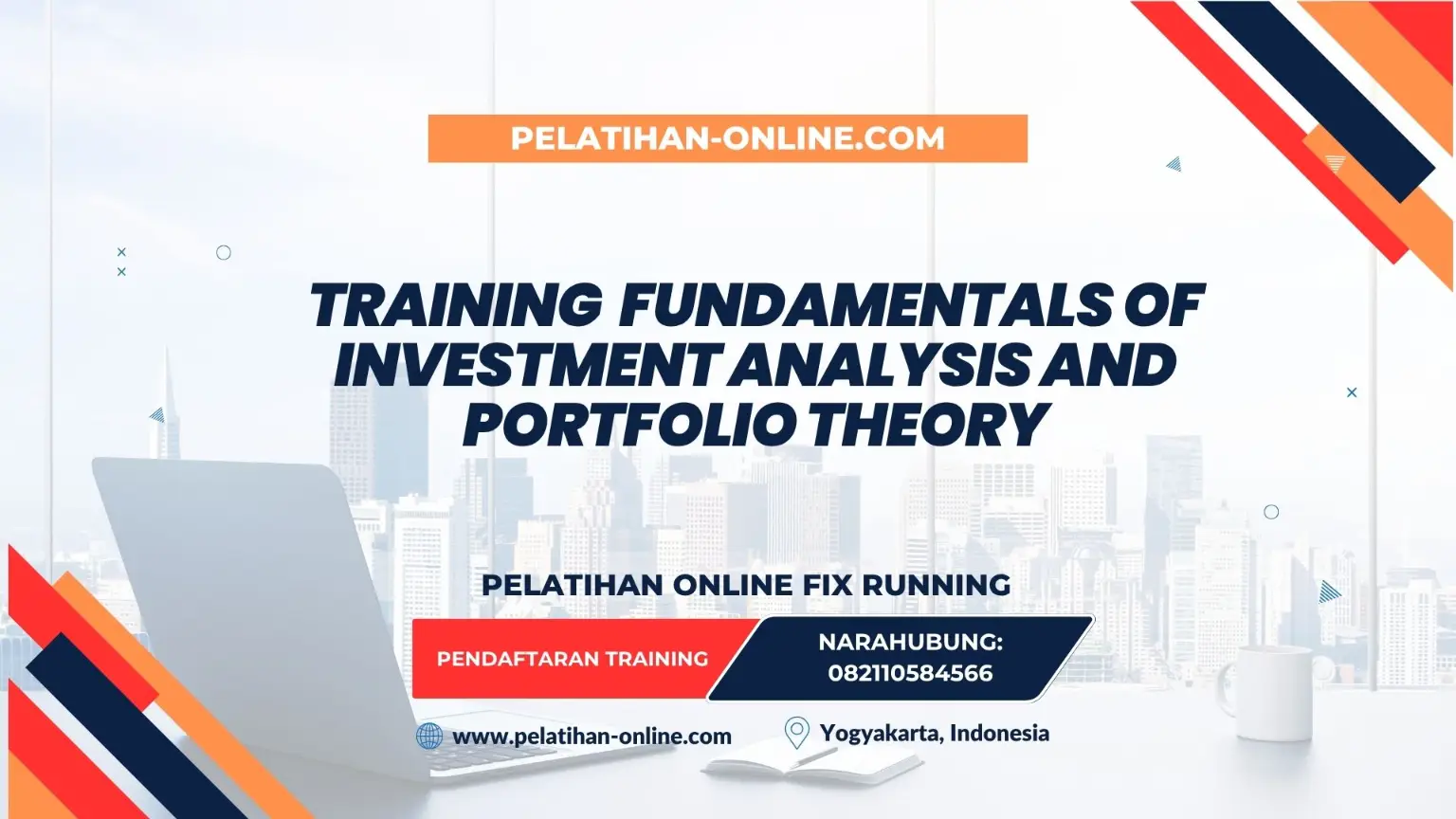 PELATIHAN-ONLINE.COM

TRAINING FUNDAMENTALS OF INVESTMENT ANALYSIS AND PORTFOLIO THEORY

PELATIHAN ONLINE FIX RUNNING

PENDAFTARAN TRAINING

NARAHUBUNG: 082110584566

www.pelatihan-online.com

Yogyakarta, Indonesia